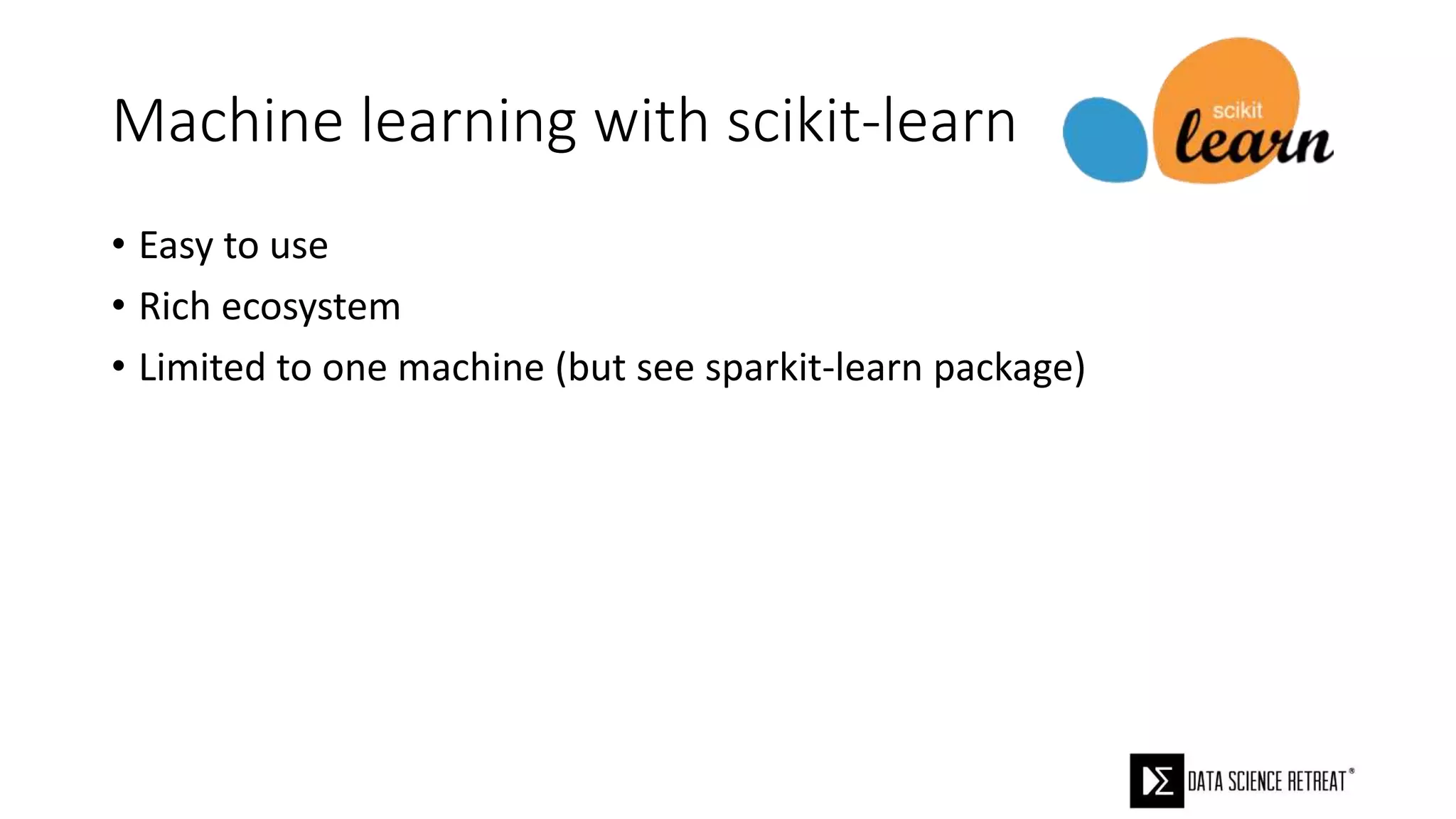 Machine learning with scikit-learn

scikit learn

• Easy to use
• Rich ecosystem
• Limited to one machine (but see sparkit-learn package)

DATA SCIENCE RETREAT®